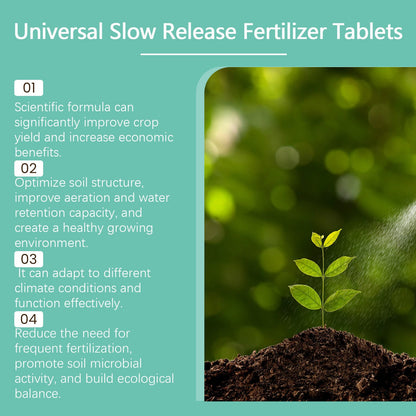 Universal Slow Release Fertilizer Tablets

01

Scientific formula can significantly improve crop yield and increase economic benefits.

02

Optimize soil structure, improve aeration and water retention capacity, and create a healthy growing environment.

03

It can adapt to different climate conditions and function effectively.

04

Reduce the need for frequent fertilization, promote soil microbial activity, and build ecological balance.